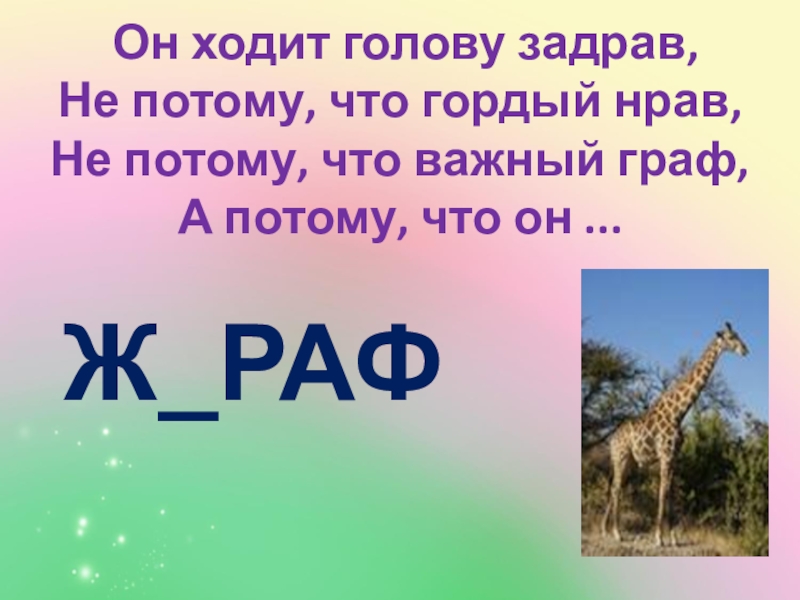 Он ходит голову задрав,
Не потому, что гордый нрав,
Не потому, что важный граф,
А потому, что он ...

Ж_РАФ